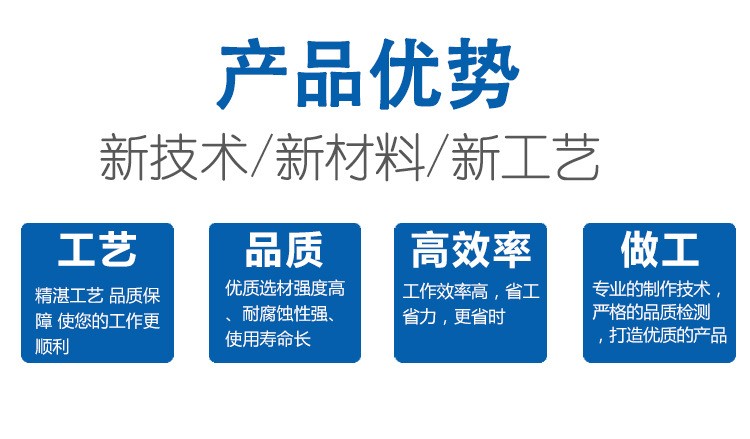 产品优势

新技术/新材料/新工艺

工艺

精湛工艺 品质保障 使您的工作更顺利

品质

优质选材强度高、耐腐蚀性强、使用寿命长

高效率

工作效率高，省工省力，更省时

做工

专业的制作技术，严格的品质检测，打造优质的产品